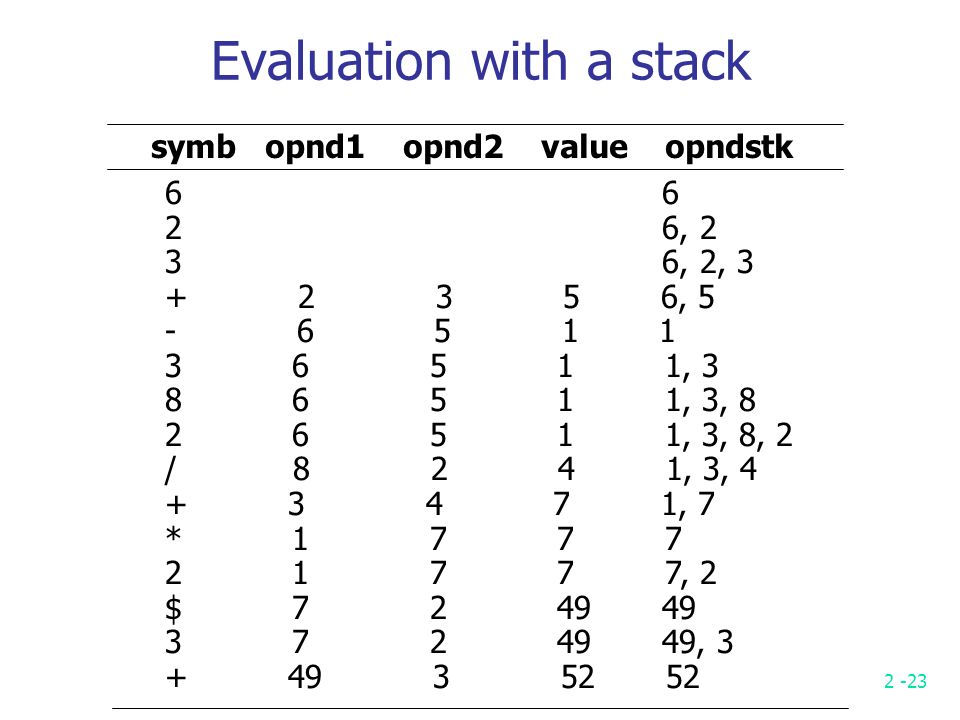 Evaluation with a stack

| symb | opnd1 | opnd2 | value | opndstk |
|---|---|---|---|---|
| 6 | | | | 6 |
| 2 | | | | 6, 2 |
| 3 | | | | 6, 2, 3 |
| + | 2 | 3 | 5 | 6, 5 |
| - | 6 | 5 | 1 | 1 |
| 3 | 6 | 5 | 1 | 1, 3 |
| 8 | 6 | 5 | 1 | 1, 3, 8 |
| 2 | 6 | 5 | 1 | 1, 3, 8, 2 |
| / | 8 | 2 | 4 | 1, 3, 4 |
| + | 3 | 4 | 7 | 1, 7 |
| * | 1 | 7 | 7 | 7 |
| 2 | 1 | 7 | 7 | 7, 2 |
| $ | 7 | 2 | 49 | 49 |
| 3 | 7 | 2 | 49 | 49, 3 |
| + | 49 | 3 | 52 | 52 |

2 -23